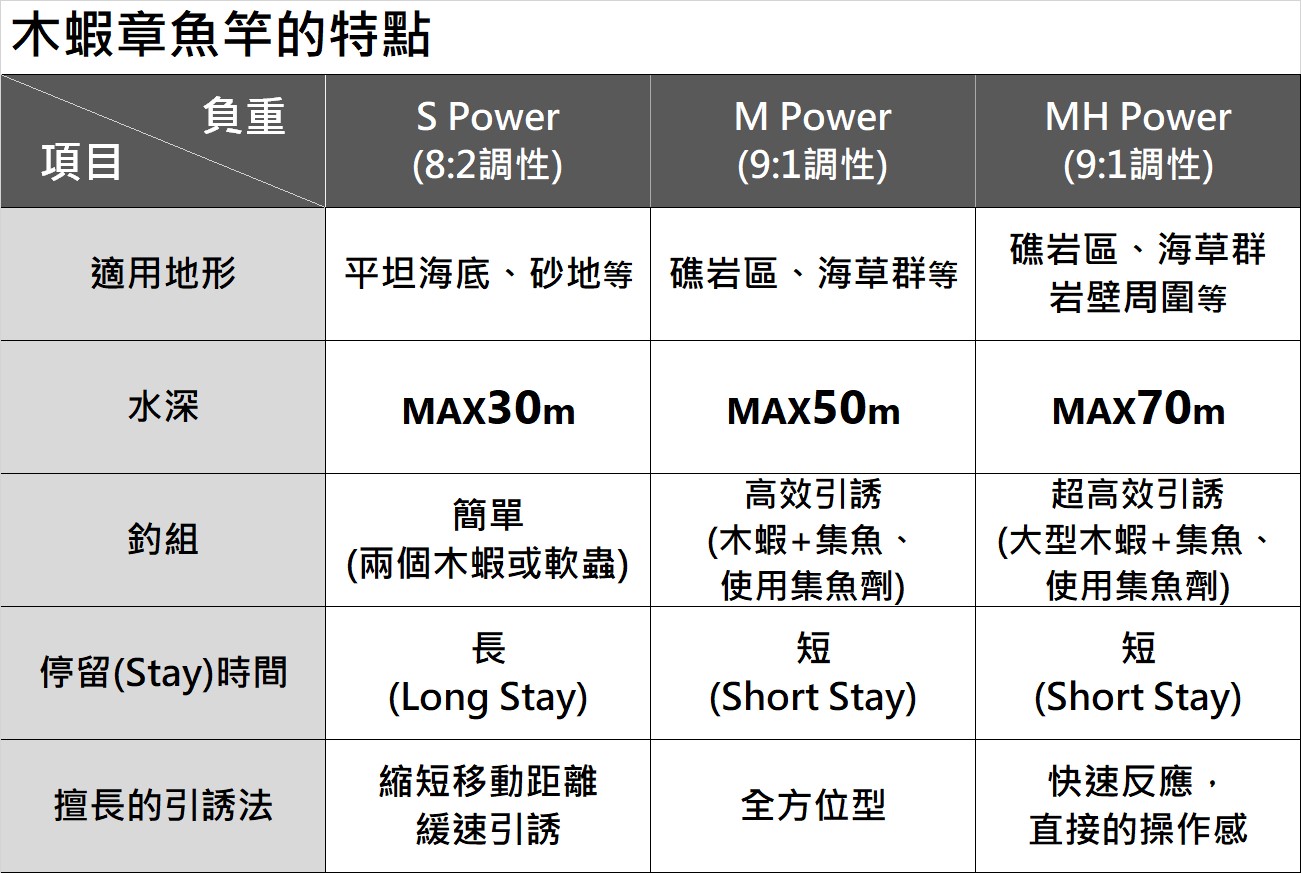 木蝦章魚竿的特點

| 負重 項目 | S Power (8:2調性) | M Power (9:1調性) | MH Power (9:1調性) |
|---|---|---|---|
| 適用地形 | 平坦海底、砂地等 | 礁岩區、海草群等 | 礁岩區、海草群 岩壁周圍等 |
| 水深 | MAX30m | MAX50m | MAX70m |
| 釣組 | 簡單 (兩個木蝦或軟蟲) | 高效引誘 (木蝦+集魚、使用集魚劑) | 超高效引誘 (大型木蝦+集魚、使用集魚劑) |
| 停留(Stay)時間 | 長 (Long Stay) | 短 (Short Stay) | 短 (Short Stay) |
| 擅長的引誘法 | 縮短移動距離 緩速引誘 | 全方位型 | 快速反應， 直接的操作感 |